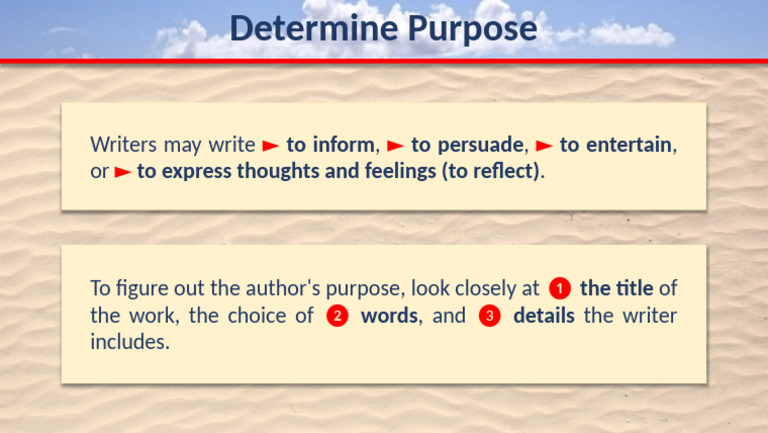 Determine Purpose

Writers may write ► to inform, ► to persuade, ► to entertain, or ► to express thoughts and feelings (to reflect).

To figure out the author's purpose, look closely at 1 the title of the work, the choice of 2 words, and 3 details the writer includes.